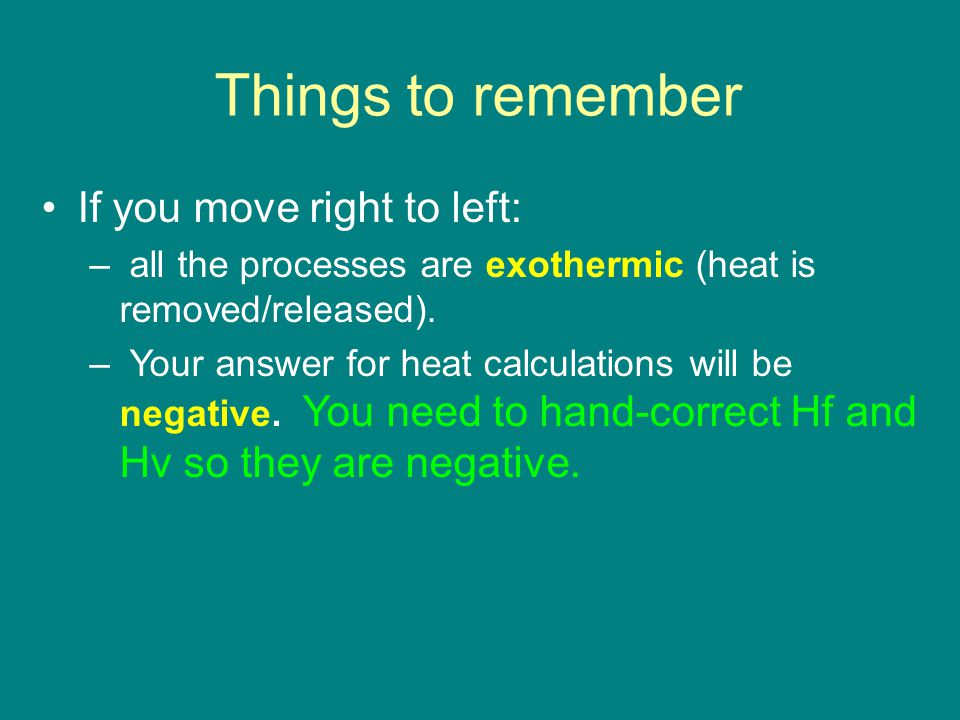 Things to remember

• If you move right to left:

– all the processes are exothermic (heat is removed/released).

– Your answer for heat calculations will be negative. You need to hand-correct Hf and Hv so they are negative.